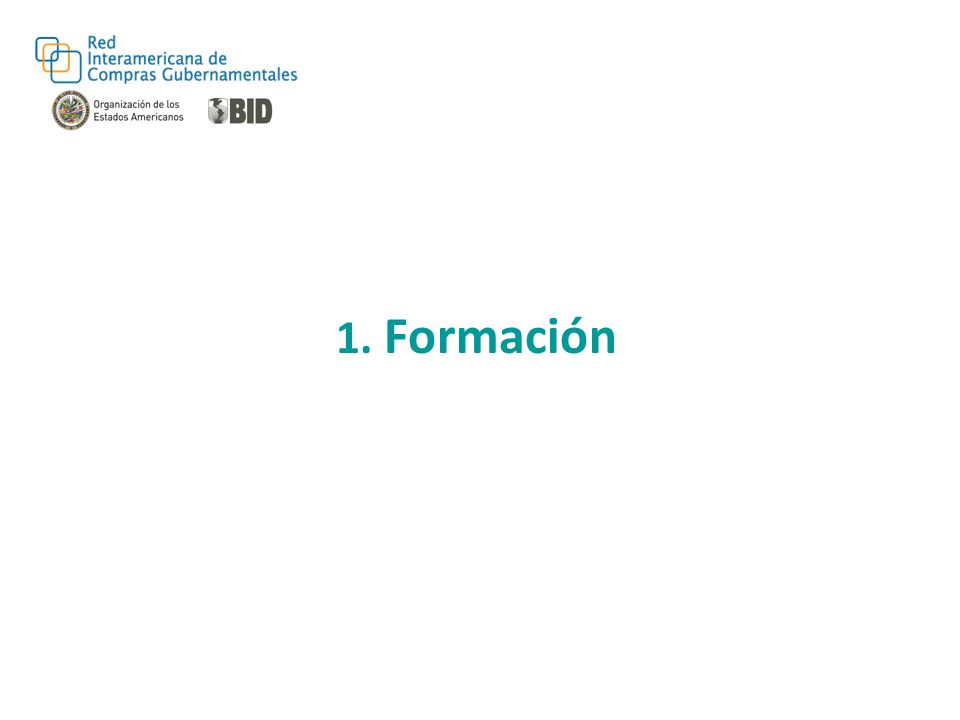 Red
Interamericana de
Compras Gubernamentales

Organización de los
Estados Americanos

BID

1. Formación